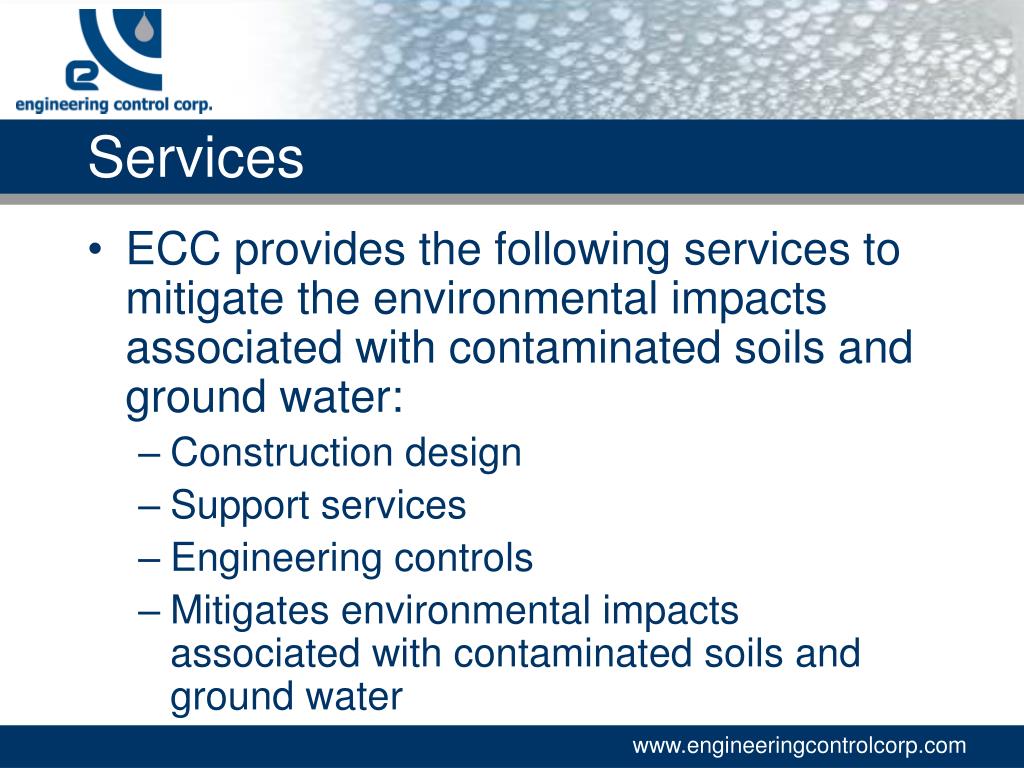 engineering control corp.

Services

• ECC provides the following services to mitigate the environmental impacts associated with contaminated soils and ground water:
– Construction design
– Support services
– Engineering controls
– Mitigates environmental impacts associated with contaminated soils and ground water

www.engineeringcontrolcorp.com